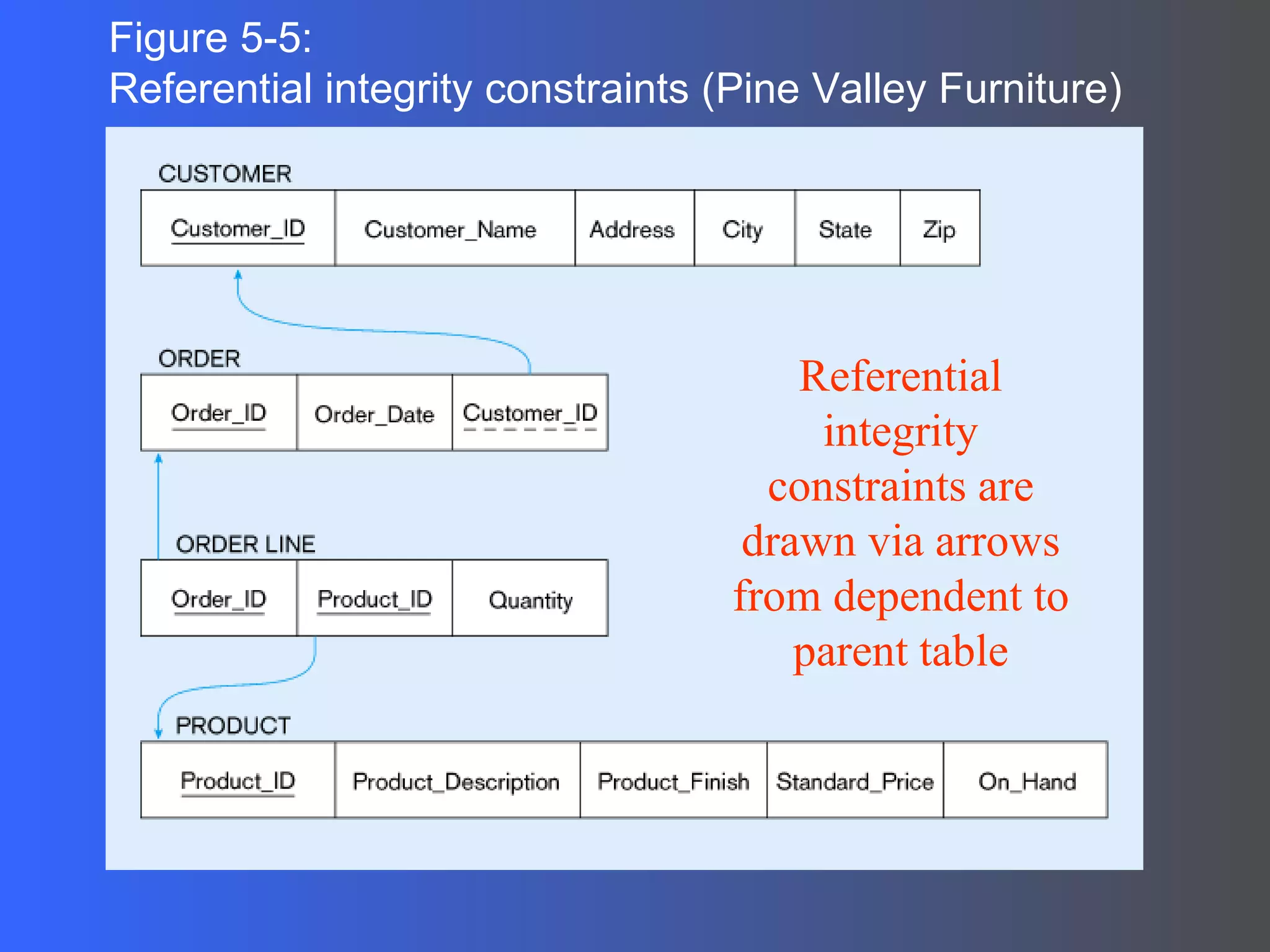 Figure 5-5:
Referential integrity constraints (Pine Valley Furniture)

CUSTOMER

| Customer_ID | Customer_Name | Address | City | State | Zip |
|---|---|---|---|---|---|

ORDER

| Order_ID | Order_Date | Customer_ID |
|---|---|---|

ORDER LINE

| Order_ID | Product_ID | Quantity |
|---|---|---|

PRODUCT

| Product_ID | Product_Description | Product_Finish | Standard_Price | On_Hand |
|---|---|---|---|---|

Referential integrity constraints are drawn via arrows from dependent to parent table